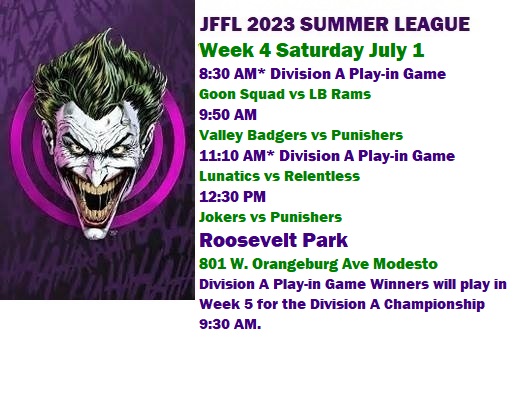 JFFL 2023 SUMMER LEAGUE
Week 4 Saturday July 1
8:30 AM* Division A Play-in Game
Goon Squad vs LB Rams
9:50 AM
Valley Badgers vs Punishers
11:10 AM* Division A Play-in Game
Lunatics vs Relentless
12:30 PM
Jokers vs Punishers
Roosevelt Park
801 W. Orangeburg Ave Modesto
Division A Play-in Game Winners will play in Week 5 for the Division A Championship 9:30 AM.